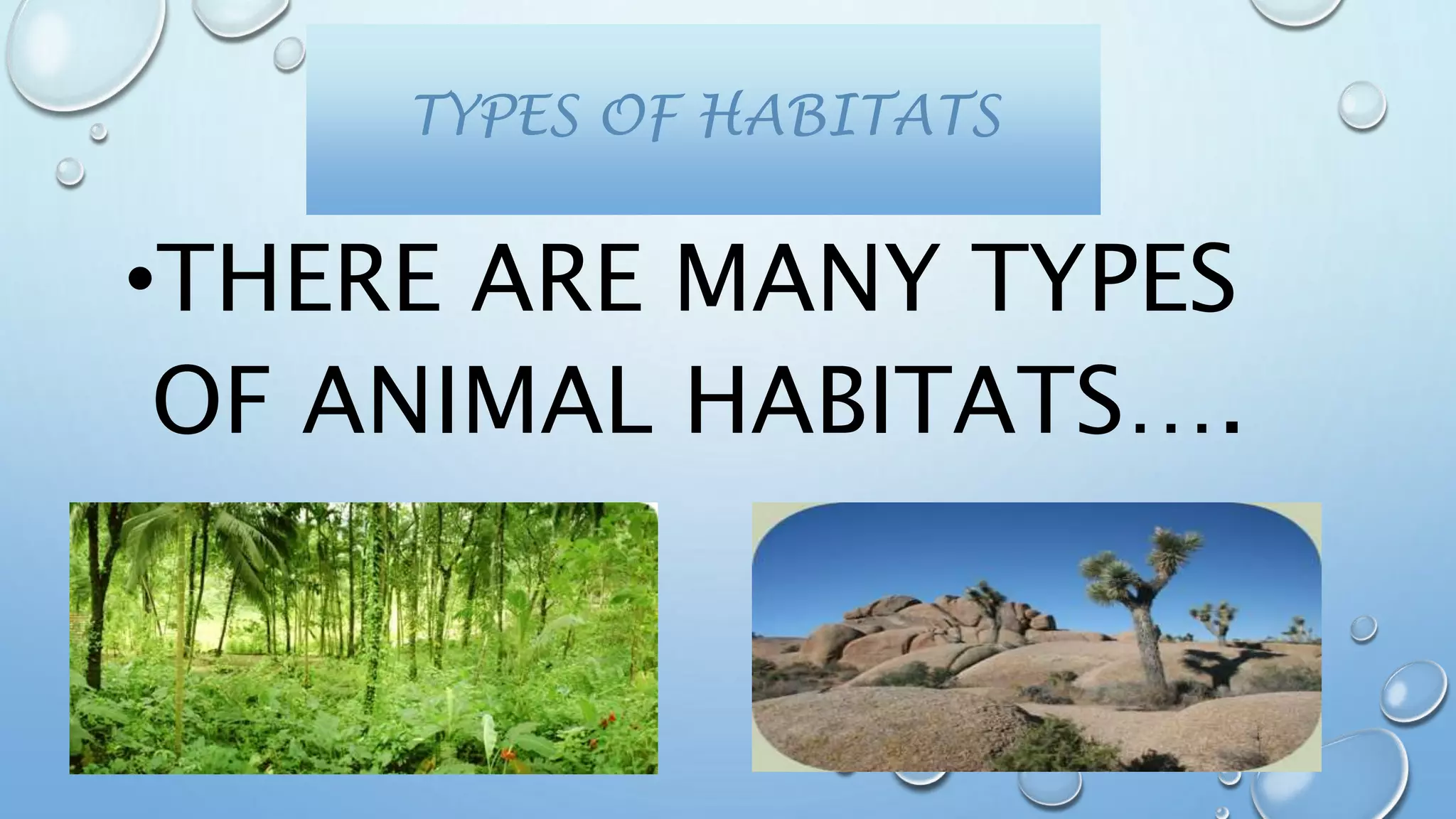 TYPES OF HABITATS

•THERE ARE MANY TYPES OF ANIMAL HABITATS….